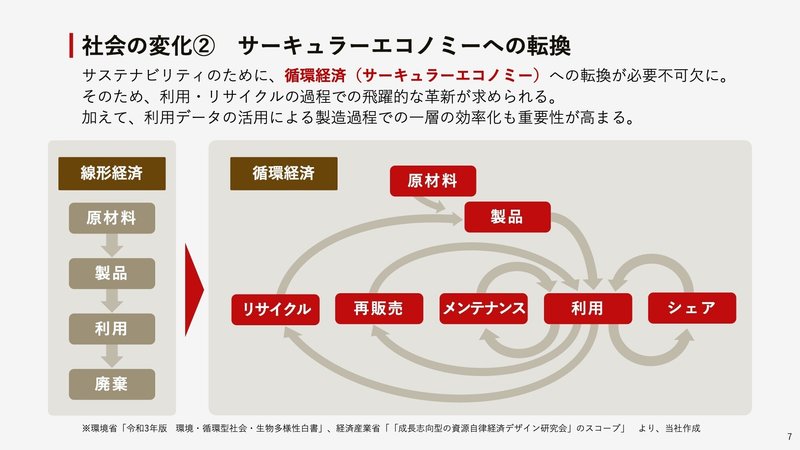 社会の変化②　サーキュラーエコノミーへの転換

サステナビリティのために、循環経済（サーキュラーエコノミー）への転換が必要不可欠に。
そのため、利用・リサイクルの過程での飛躍的な革新が求められる。
加えて、利用データの活用による製造過程での一層の効率化も重要性が高まる。

線形経済

原材料

製品

利用

廃棄

循環経済

原材料

製品

リサイクル

再販売

メンテナンス

利用

シェア

※環境省「令和3年版　環境・循環型社会・生物多様性白書」、経済産業省「「成長志向型の資源自律経済デザイン研究会」のスコープ」　より、当社作成

7